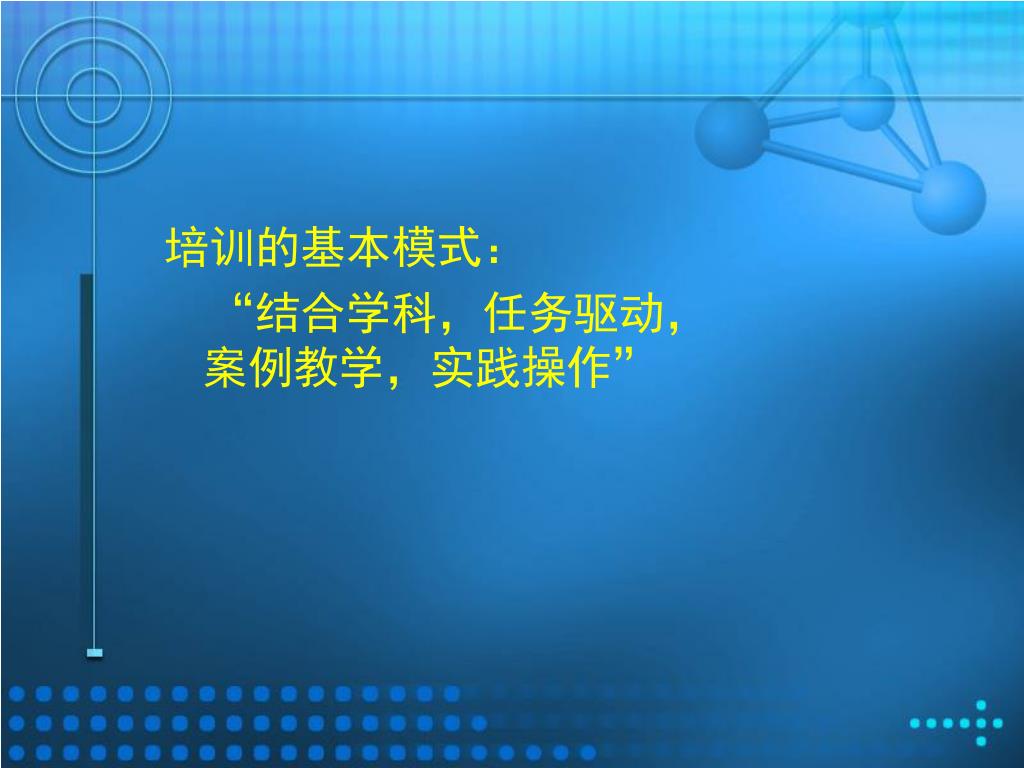 培训的基本模式：

“结合学科，任务驱动，案例教学，实践操作”